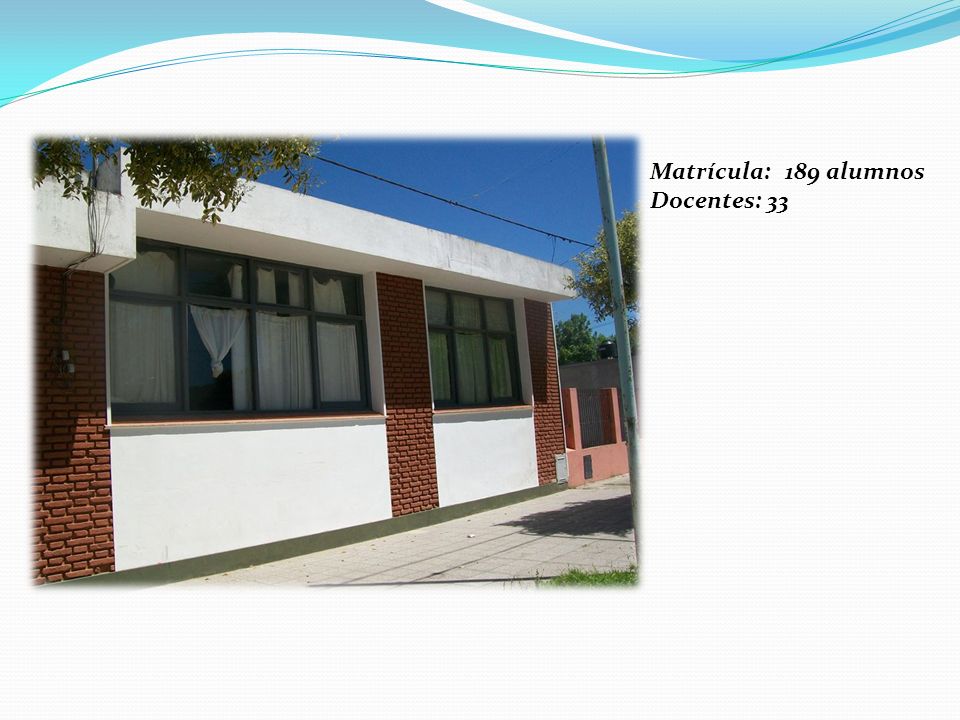 Matrícula: 189 alumnos
Docentes: 33